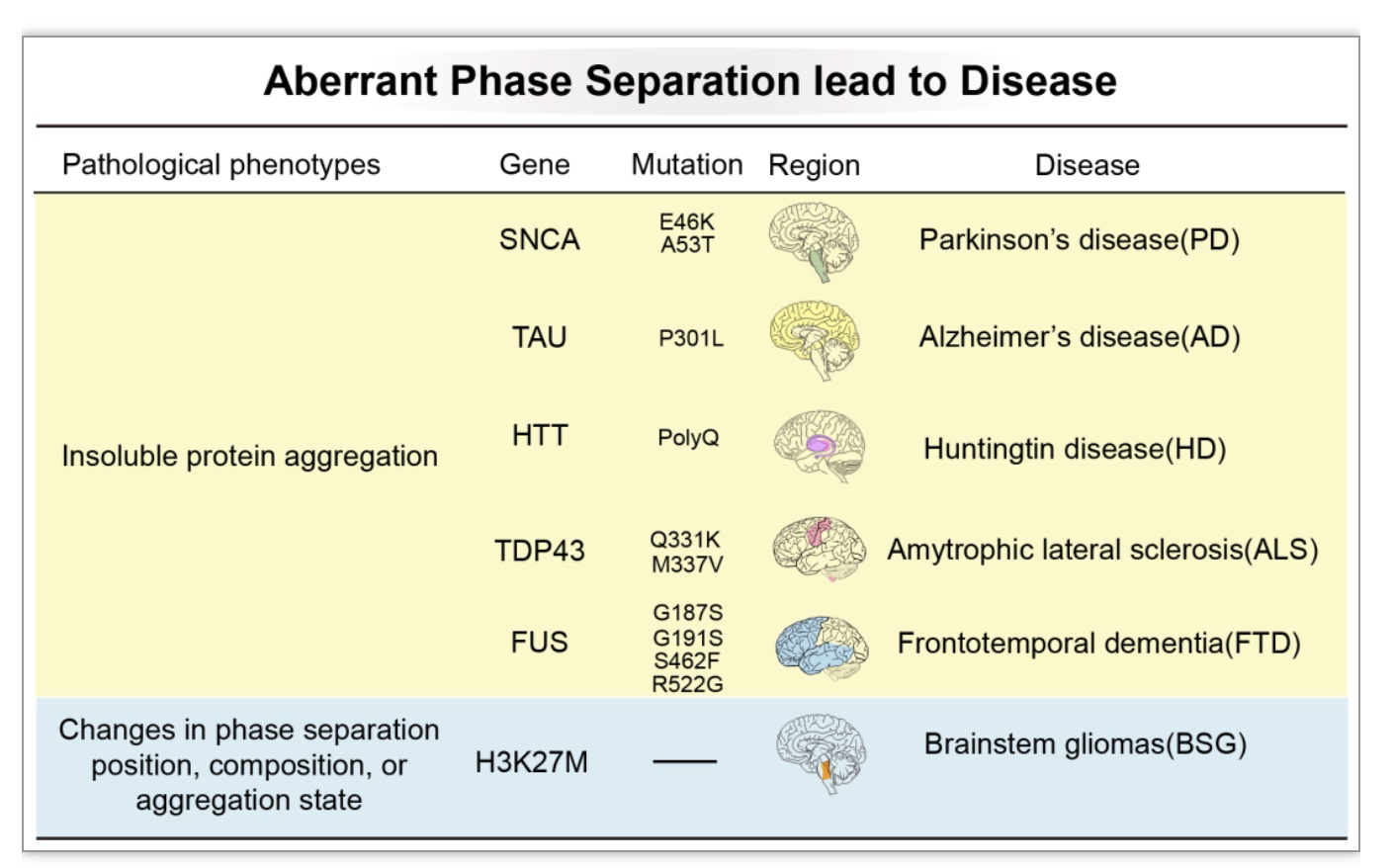 Aberrant Phase Separation lead to Disease

| Pathological phenotypes | Gene | Mutation | Region | Disease |
|---|---|---|---|---|
| Insoluble protein aggregation | SNCA | E46K A53T | | Parkinson's disease(PD) |
| | TAU | P301L | | Alzheimer's disease(AD) |
| | HTT | PolyQ | | Huntingtin disease(HD) |
| | TDP43 | Q331K M337V | | Amytrophic lateral sclerosis(ALS) |
| | FUS | G187S G191S S462F R522G | | Frontotemporal dementia(FTD) |
| Changes in phase separation position, composition, or aggregation state | H3K27M | — | | Brainstem gliomas(BSG) |